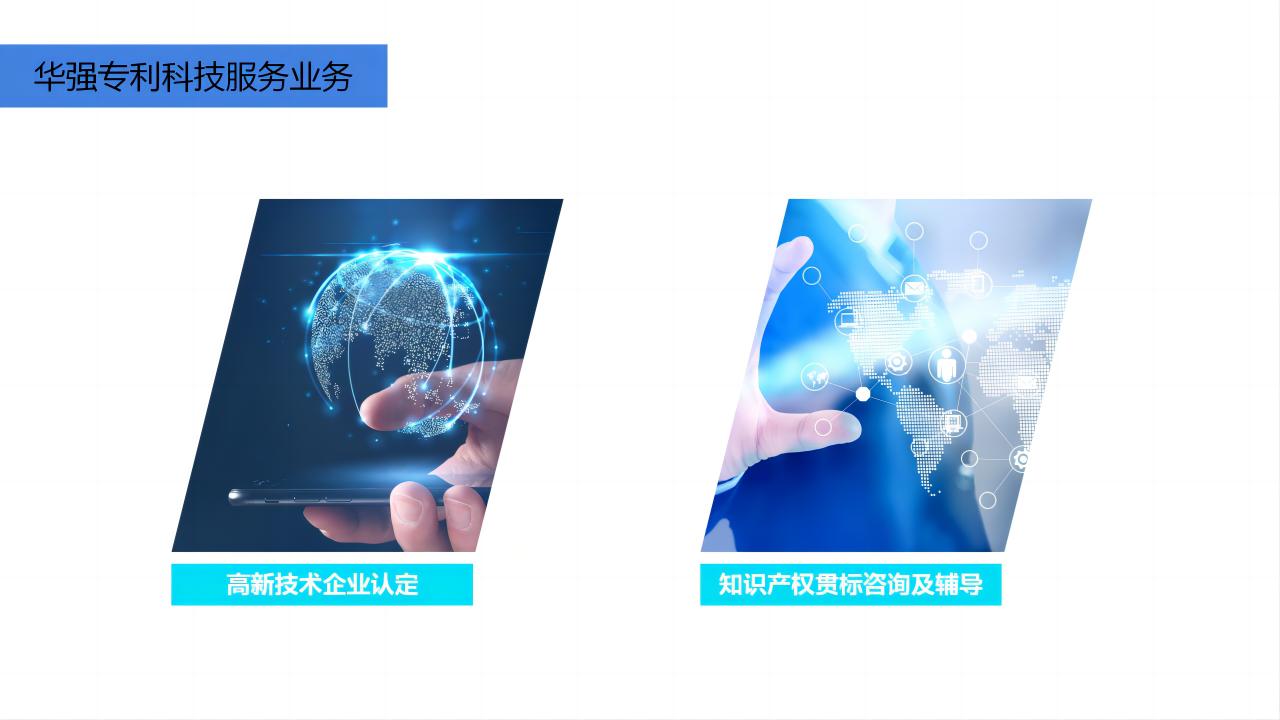 华强专利科技服务业务

高新技术企业认定

知识产权贯标咨询及辅导